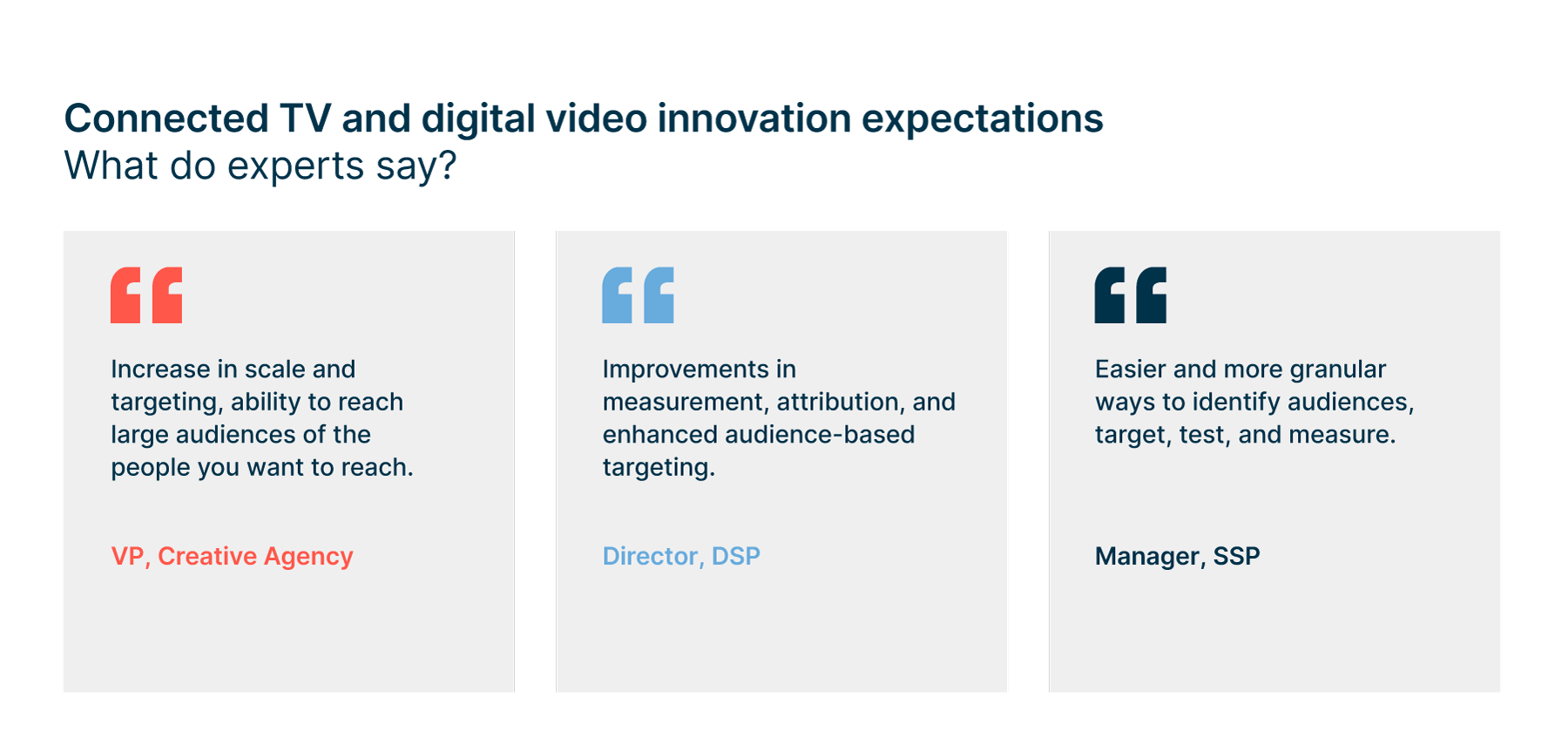 Connected TV and digital video innovation expectations
What do experts say?

Increase in scale and targeting, ability to reach large audiences of the people you want to reach.

VP, Creative Agency

Improvements in measurement, attribution, and enhanced audience-based targeting.

Director, DSP

Easier and more granular ways to identify audiences, target, test, and measure.

Manager, SSP